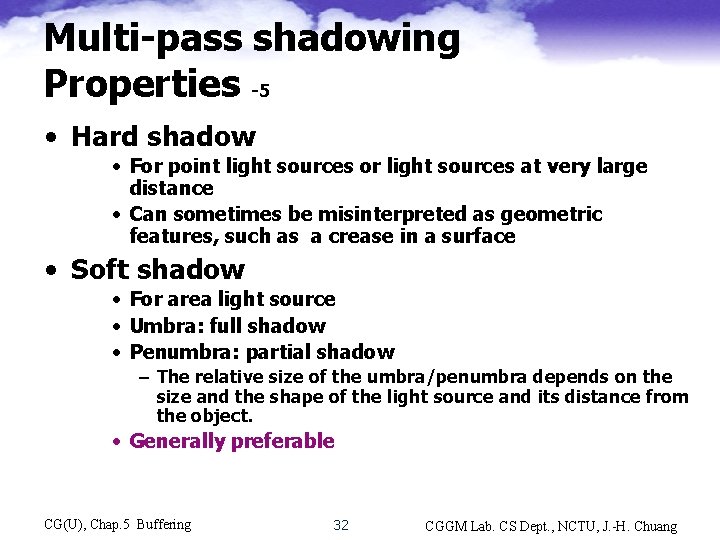 Multi-pass shadowing Properties -5

• Hard shadow
  • For point light sources or light sources at very large distance
  • Can sometimes be misinterpreted as geometric features, such as a crease in a surface

• Soft shadow
  • For area light source
  • Umbra: full shadow
  • Penumbra: partial shadow
    – The relative size of the umbra/penumbra depends on the size and the shape of the light source and its distance from the object.
  • Generally preferable

CG(U), Chap.5 Buffering

32

CGGM Lab. CS Dept., NCTU, J.-H. Chuang